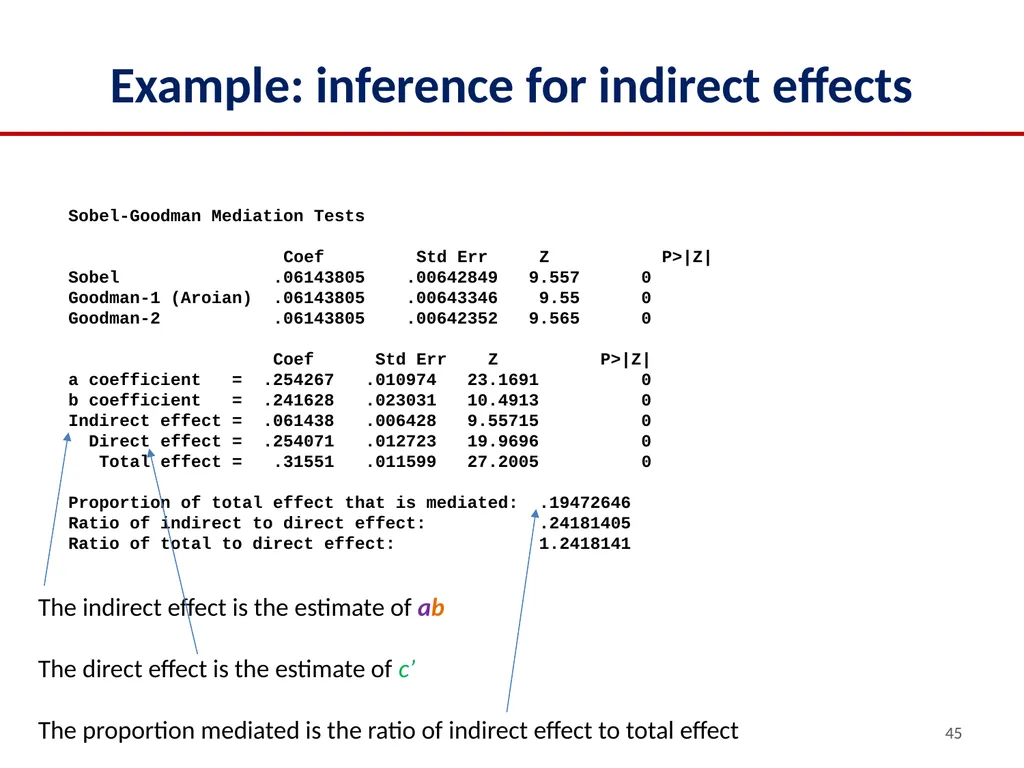 Example: inference for indirect effects

Sobel-Goodman Mediation Tests

| | Coef | Std Err | Z | P>\|Z\| |
|---|---|---|---|---|
| Sobel | .06143805 | .00642849 | 9.557 | 0 |
| Goodman-1 (Aroian) | .06143805 | .00643346 | 9.55 | 0 |
| Goodman-2 | .06143805 | .00642352 | 9.565 | 0 |

| | Coef | Std Err | Z | P>\|Z\| |
|---|---|---|---|---|
| a coefficient = | .254267 | .010974 | 23.1691 | 0 |
| b coefficient = | .241628 | .023031 | 10.4913 | 0 |
| Indirect effect = | .061438 | .006428 | 9.55715 | 0 |
| Direct effect = | .254071 | .012723 | 19.9696 | 0 |
| Total effect = | .31551 | .011599 | 27.2005 | 0 |

Proportion of total effect that is mediated: .19472646
Ratio of indirect to direct effect: .24181405
Ratio of total to direct effect: 1.2418141

The indirect effect is the estimate of ab

The direct effect is the estimate of c'

The proportion mediated is the ratio of indirect effect to total effect

45